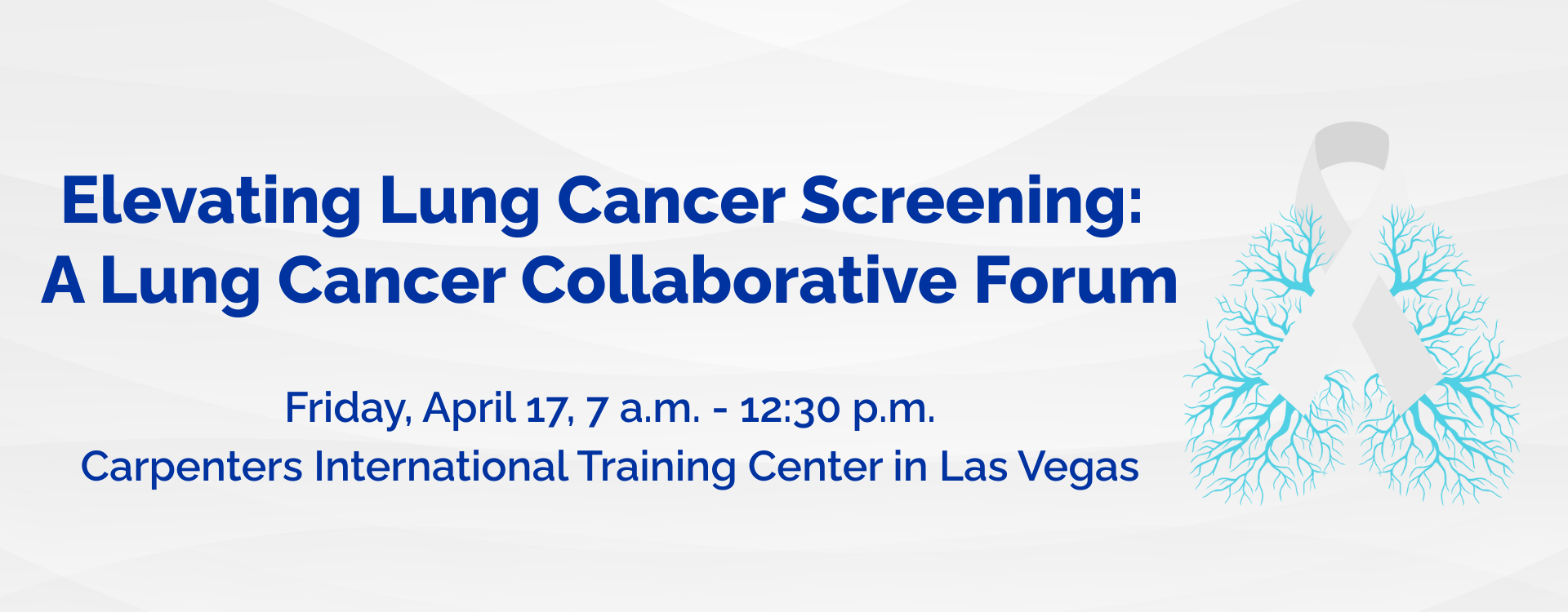 Elevating Lung Cancer Screening:
A Lung Cancer Collaborative Forum

Friday, April 17, 7 a.m. - 12:30 p.m.
Carpenters International Training Center in Las Vegas